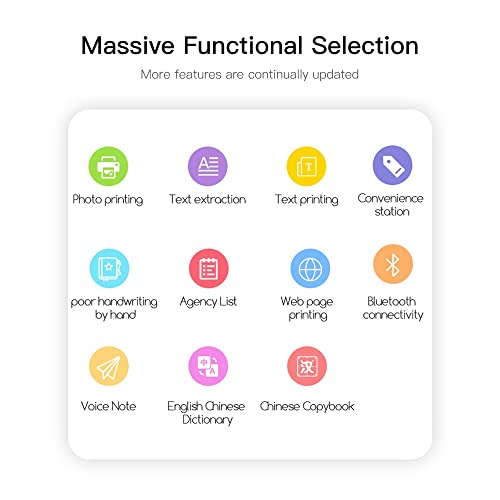 Massive Functional Selection

More features are continually updated

Photo printing

Text extraction

T

Text printing

Convenience station

poor handwriting by hand

Agency List

Web page printing

Bluetooth connectivity

Voice Note

中

A

English Chinese Dictionary

汉

Chinese Copybook